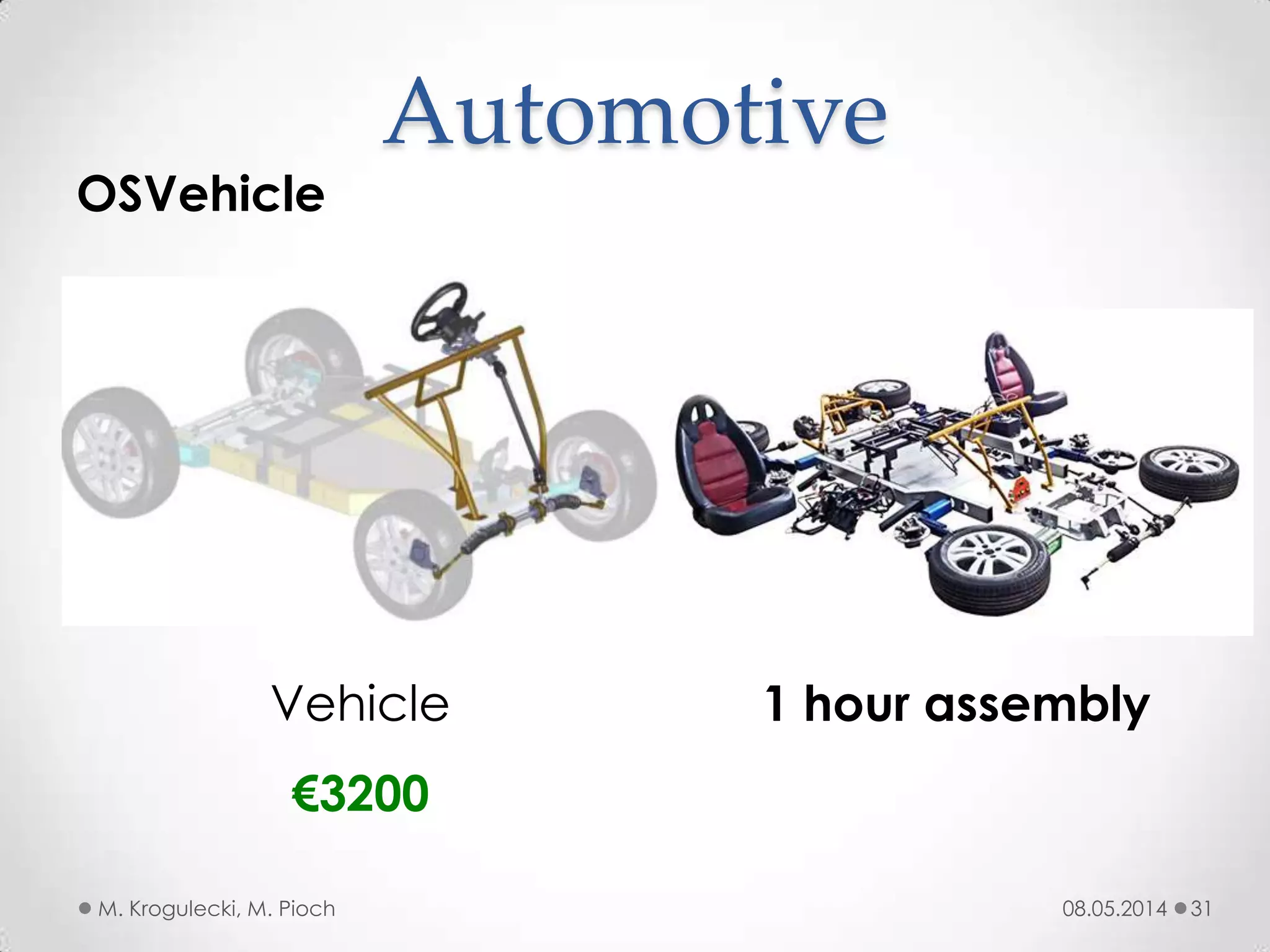 Automotive

OSVehicle

Vehicle

€3200

1 hour assembly

M. Krogulecki, M. Pioch

08.05.2014 31